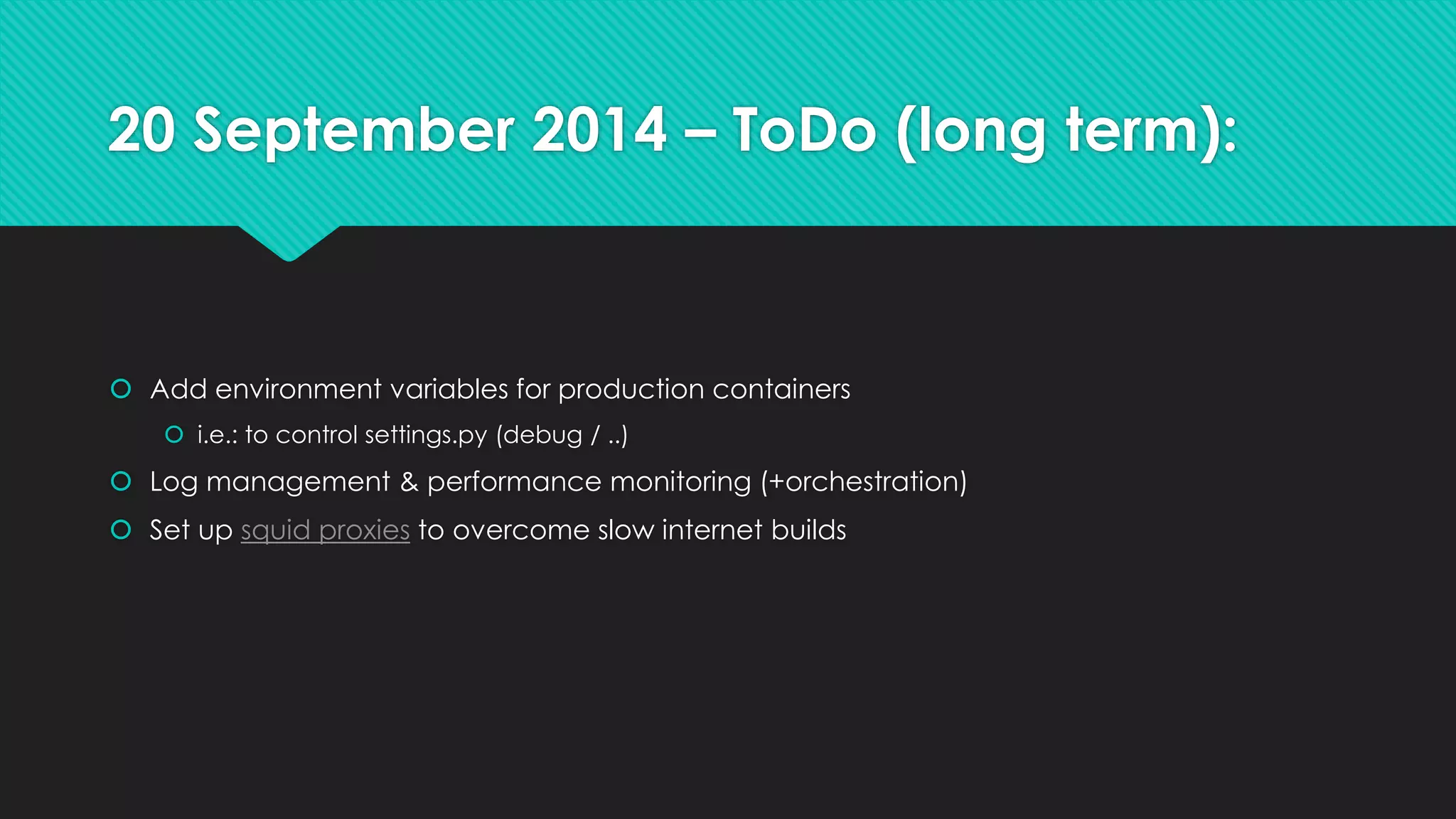 20 September 2014 – ToDo (long term):

Add environment variables for production containers

i.e.: to control settings.py (debug / ..)

Log management & performance monitoring (+orchestration)

Set up squid proxies to overcome slow internet builds